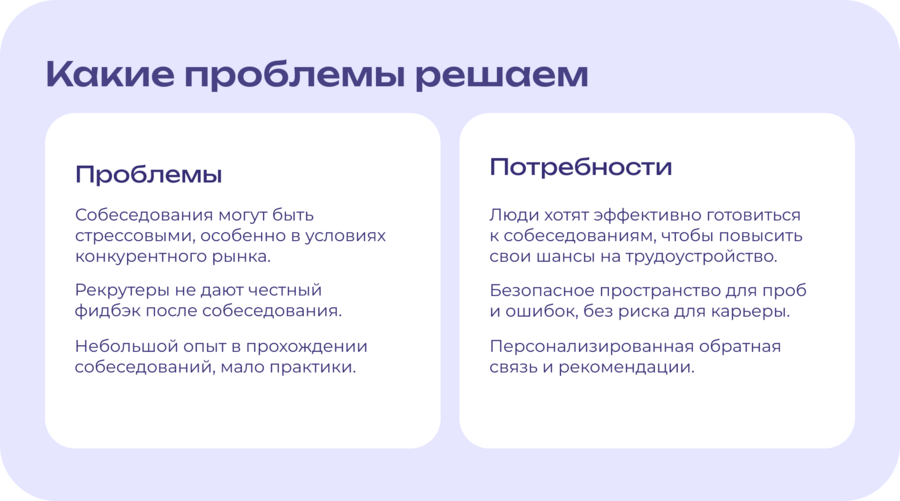 Какие проблемы решаем

Проблемы

Собеседования могут быть стрессовыми, особенно в условиях конкурентного рынка.

Рекрутеры не дают честный фидбэк после собеседования.

Небольшой опыт в прохождении собеседований, мало практики.

Потребности

Люди хотят эффективно готовиться к собеседованиям, чтобы повысить свои шансы на трудоустройство.

Безопасное пространство для проб и ошибок, без риска для карьеры.

Персонализированная обратная связь и рекомендации.